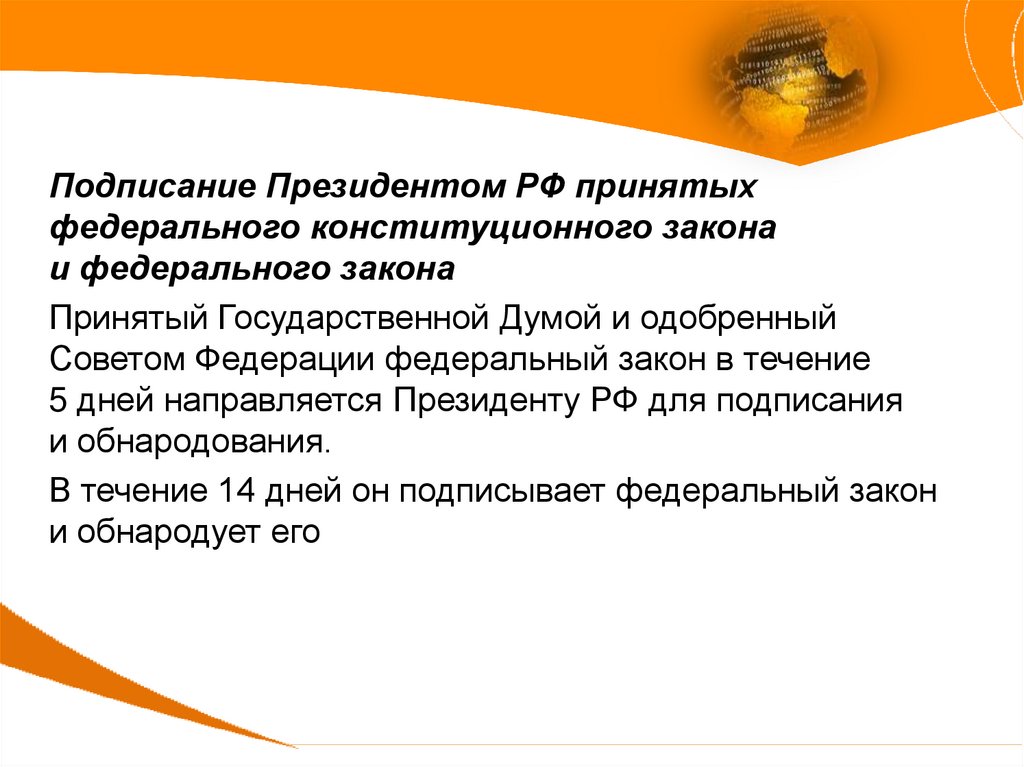 Подписание Президентом РФ принятых федерального конституционного закона и федерального закона

Принятый Государственной Думой и одобренный Советом Федерации федеральный закон в течение 5 дней направляется Президенту РФ для подписания и обнародования.

В течение 14 дней он подписывает федеральный закон и обнародует его